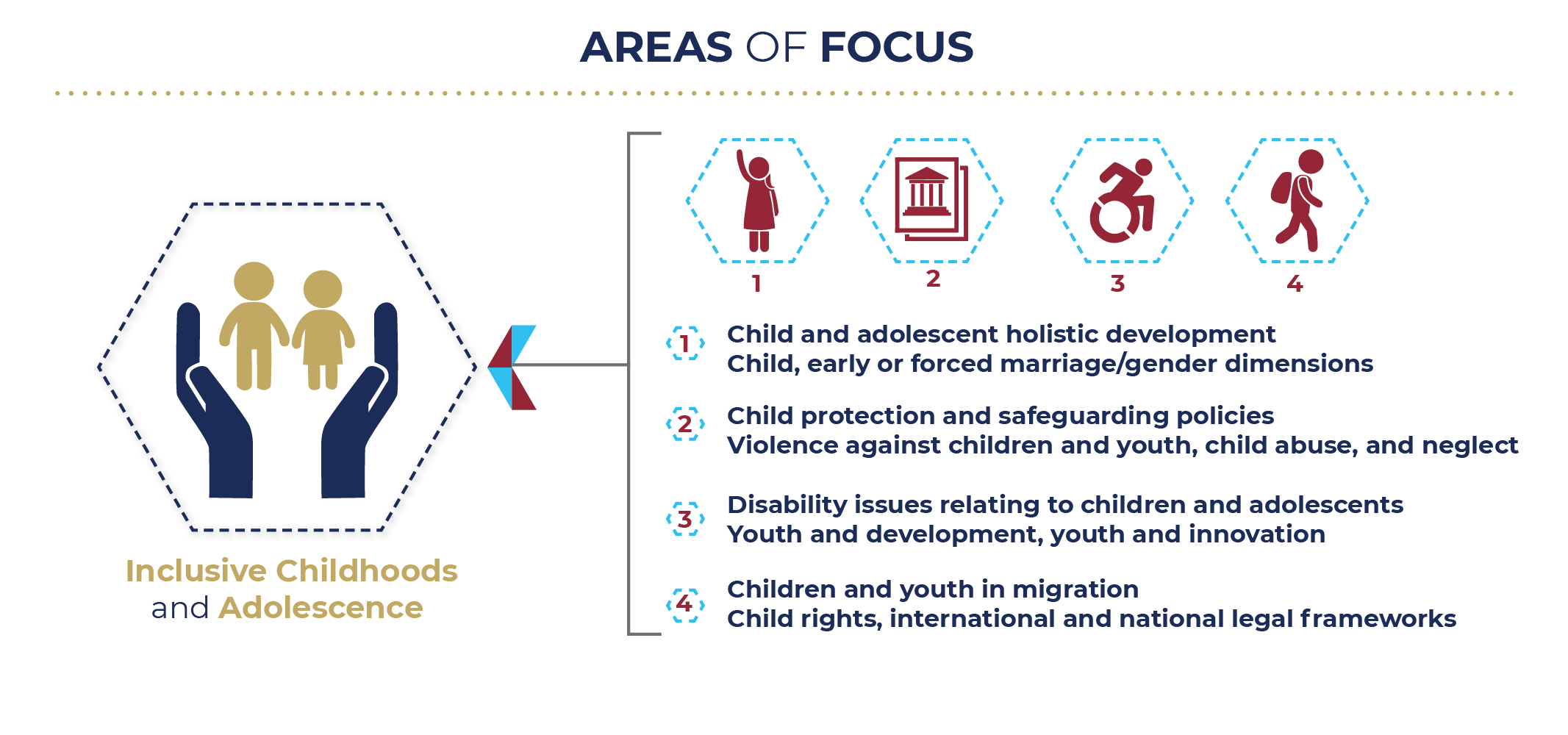 AREAS OF FOCUS

Inclusive Childhoods and Adolescence

1 2 3 4

1 Child and adolescent holistic development
Child, early or forced marriage/gender dimensions

2 Child protection and safeguarding policies
Violence against children and youth, child abuse, and neglect

3 Disability issues relating to children and adolescents
Youth and development, youth and innovation

4 Children and youth in migration
Child rights, international and national legal frameworks